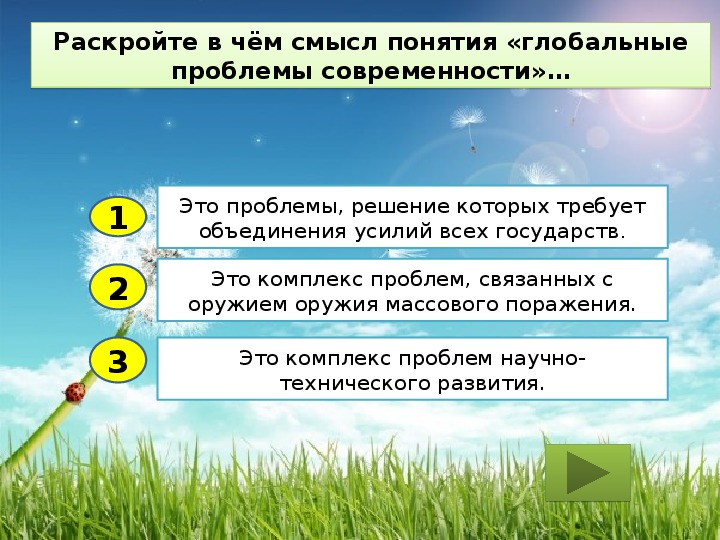 Раскройте в чём смысл понятия «глобальные проблемы современности»…

1

Это проблемы, решение которых требует объединения усилий всех государств.

2

Это комплекс проблем, связанных с оружием оружия массового поражения.

3

Это комплекс проблем научно-технического развития.